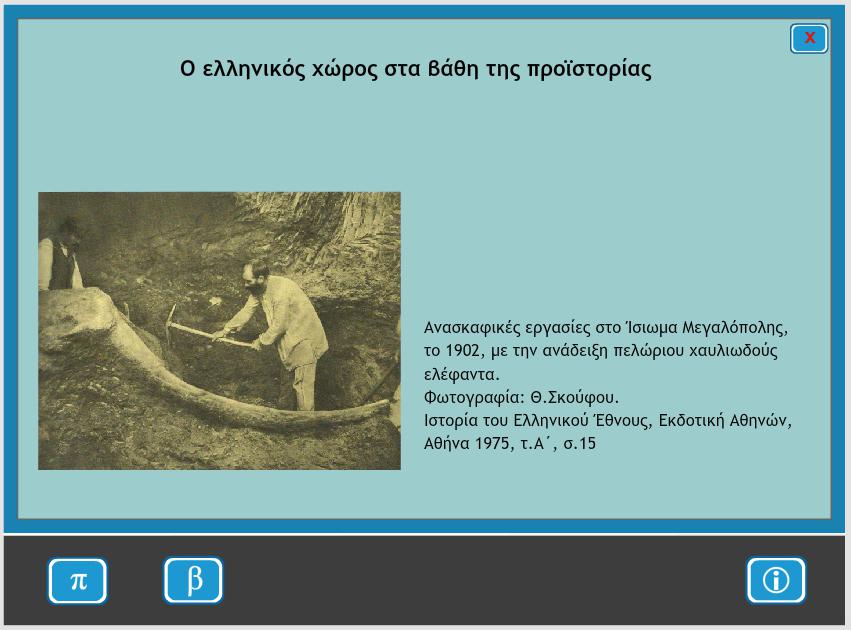 x

Ο ελληνικός χώρος στα βάθη της προϊστορίας

Ανασκαφικές εργασίες στο Ίσιωμα Μεγαλόπολης, το 1902, με την ανάδειξη πελώριου χαυλιωδούς ελέφαντα.
Φωτογραφία: Θ.Σκούφου.
Ιστορία του Ελληνικού Έθνους, Εκδοτική Αθηνών, Αθήνα 1975, τ.Α΄, σ.15

π

β

i